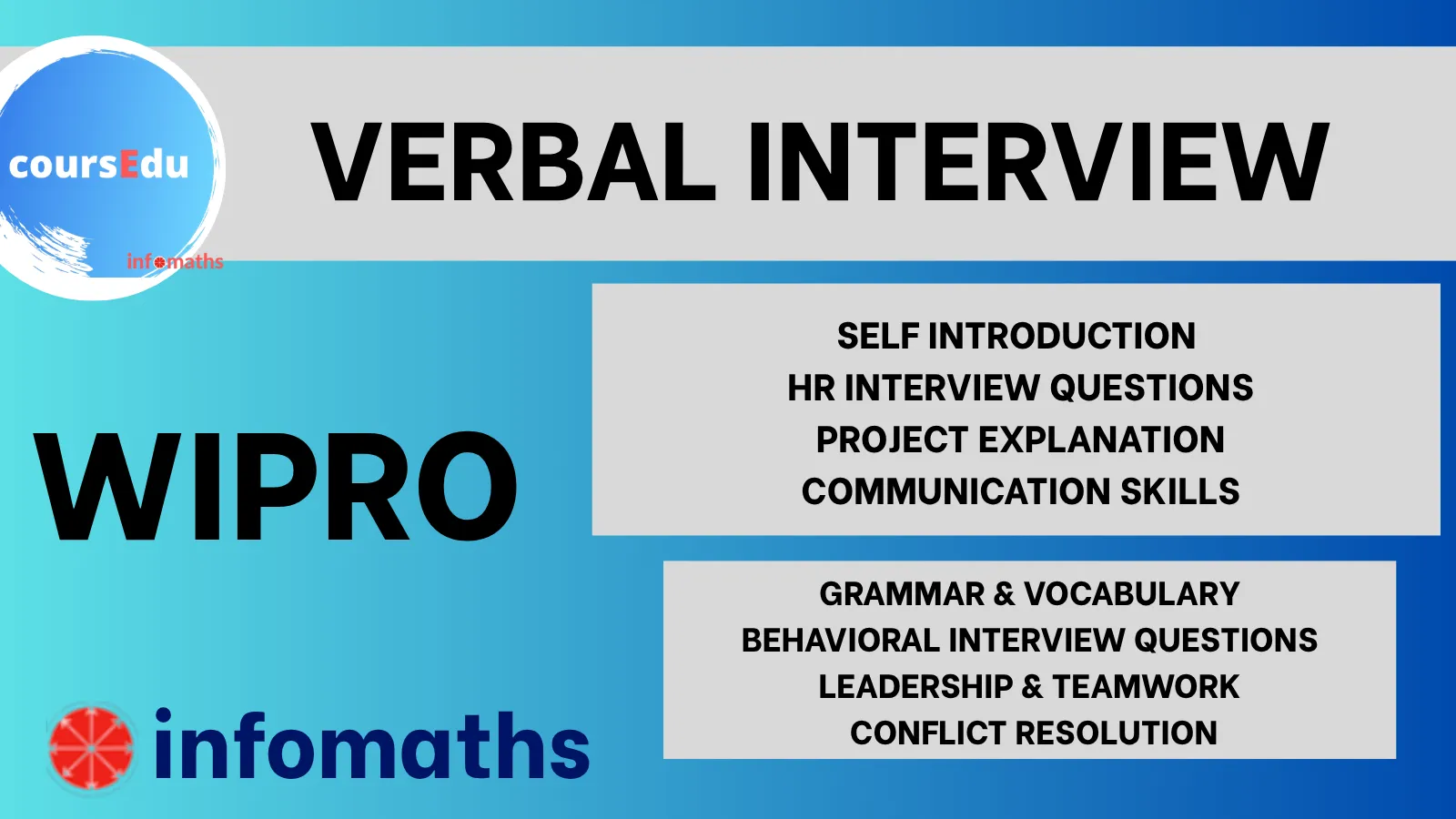 coursEdu
infomaths

VERBAL INTERVIEW

WIPRO

SELF INTRODUCTION
HR INTERVIEW QUESTIONS
PROJECT EXPLANATION
COMMUNICATION SKILLS

GRAMMAR & VOCABULARY
BEHAVIORAL INTERVIEW QUESTIONS
LEADERSHIP & TEAMWORK
CONFLICT RESOLUTION

infomaths